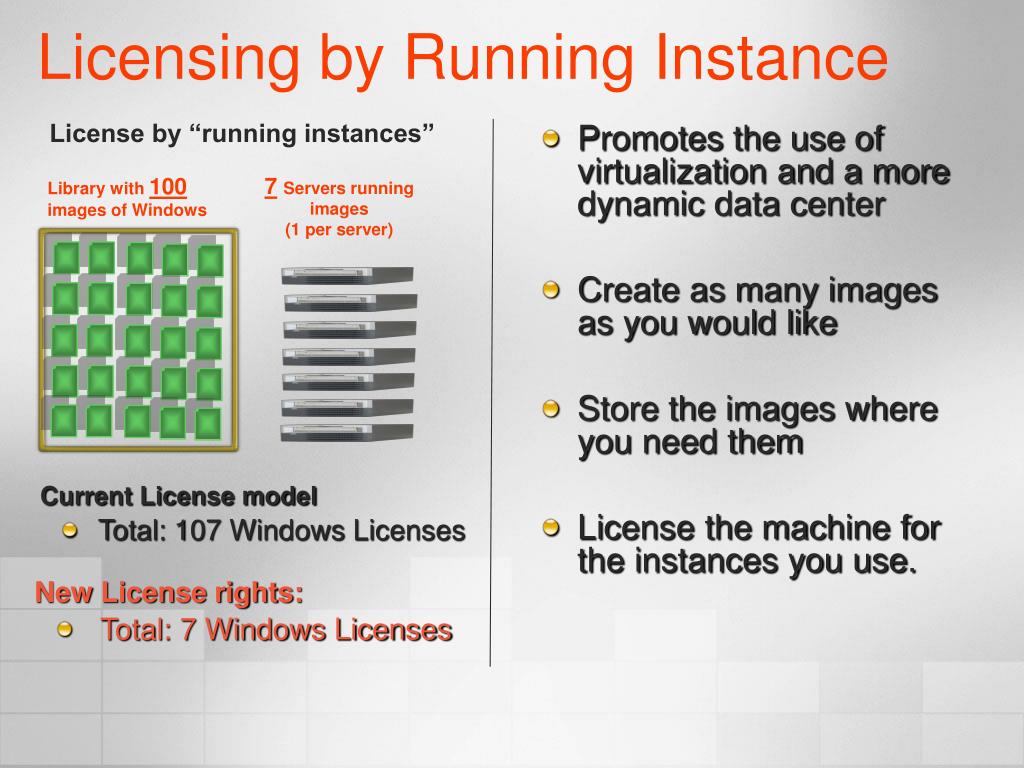 Licensing by Running Instance

License by “running instances”

Library with 100 images of Windows

7 Servers running images (1 per server)

Current License model

Total: 107 Windows Licenses

New License rights:

Total: 7 Windows Licenses

Promotes the use of virtualization and a more dynamic data center

Create as many images as you would like

Store the images where you need them

License the machine for the instances you use.